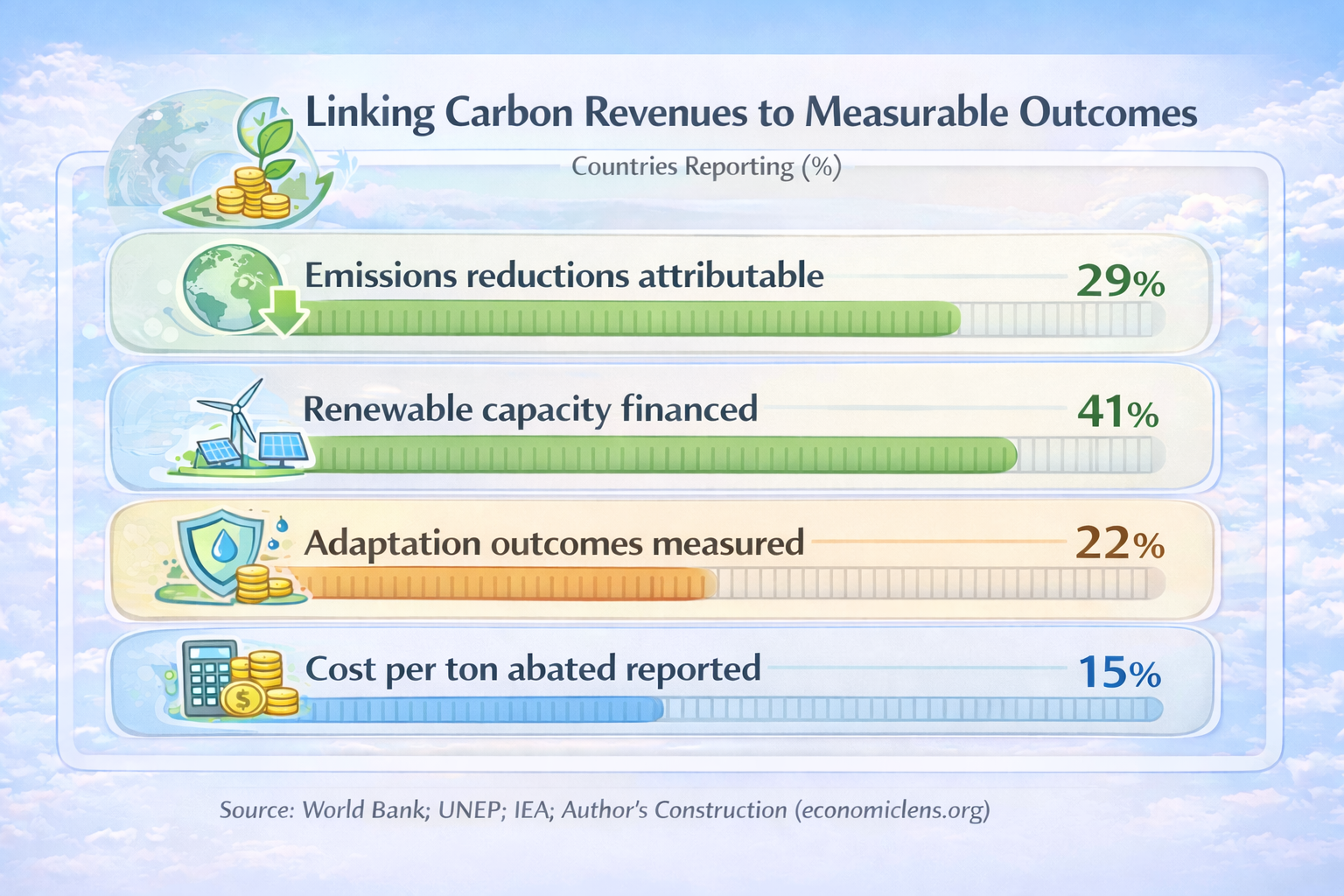 Linking Carbon Revenues to Measurable Outcomes

Countries Reporting (%)

Emissions reductions attributable 29%

Renewable capacity financed 41%

Adaptation outcomes measured 22%

Cost per ton abated reported 15%

Source: World Bank; UNEP; IEA; Author's Construction (economiclens.org)